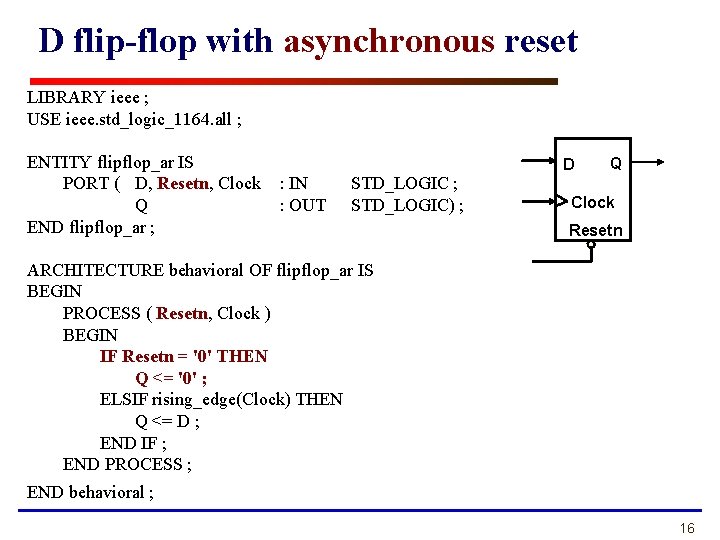 D flip-flop with asynchronous reset

LIBRARY ieee ;
USE ieee.std_logic_1164.all ;

ENTITY flipflop_ar IS
PORT ( D, Resetn, Clock : IN STD_LOGIC ;
Q : OUT STD_LOGIC) ;
END flipflop_ar ;

ARCHITECTURE behavioral OF flipflop_ar IS
BEGIN
PROCESS ( Resetn, Clock )
BEGIN
IF Resetn = '0' THEN
Q <= '0' ;
ELSIF rising_edge(Clock) THEN
Q <= D ;
END IF ;
END PROCESS ;
END behavioral ;

D
Q
Clock
Resetn

16